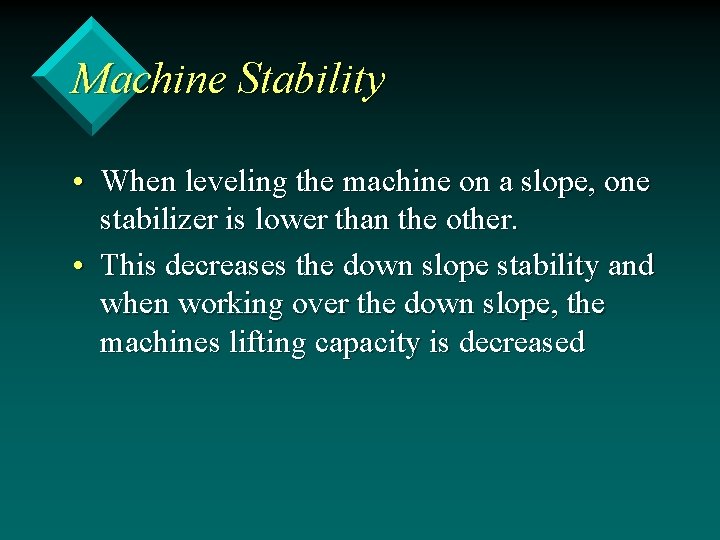 Machine Stability

• When leveling the machine on a slope, one stabilizer is lower than the other.

• This decreases the down slope stability and when working over the down slope, the machines lifting capacity is decreased